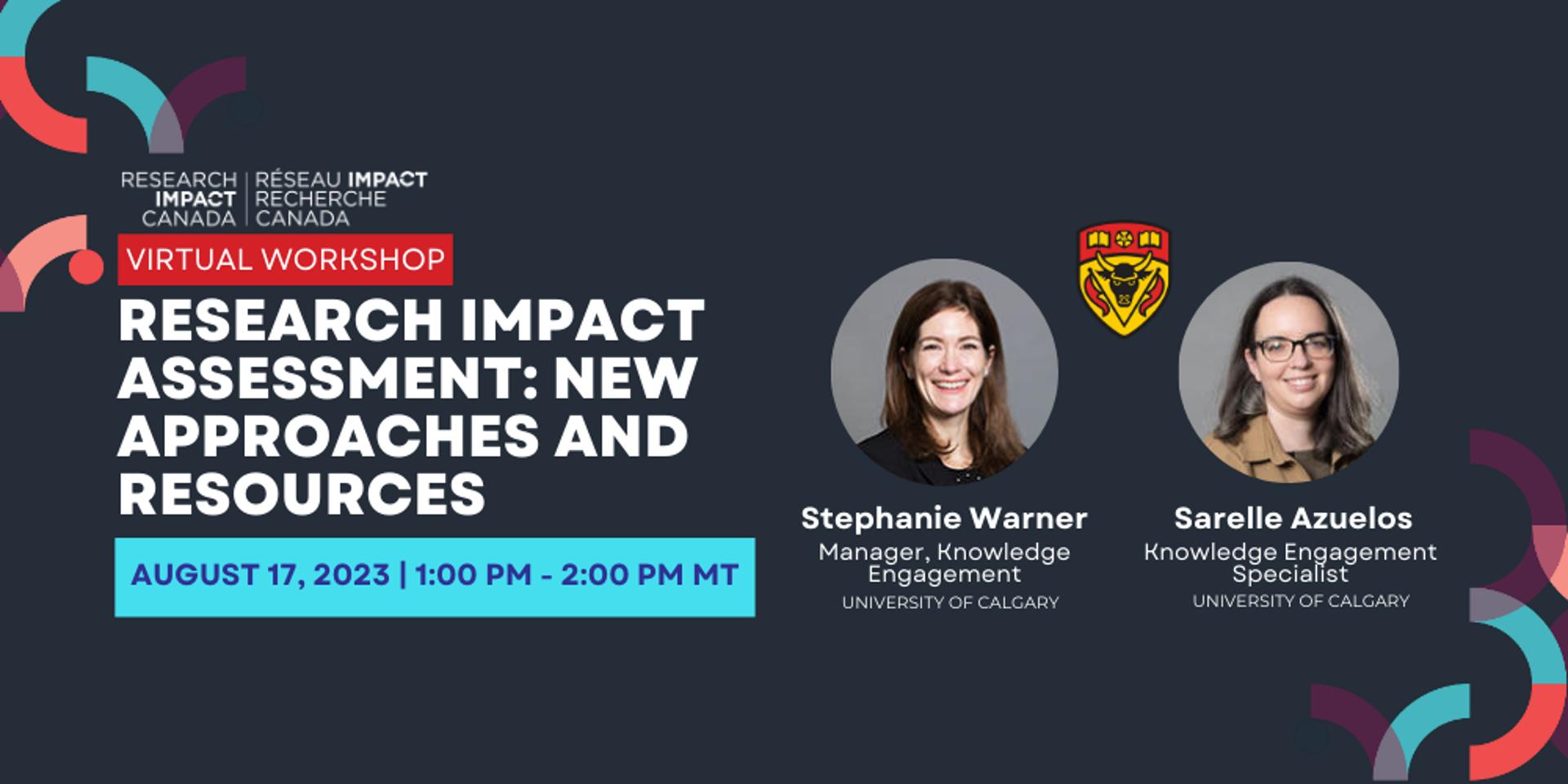 RESEARCH IMPACT CANADA | RÉSEAU IMPACT RECHERCHE CANADA

VIRTUAL WORKSHOP

RESEARCH IMPACT ASSESSMENT: NEW APPROACHES AND RESOURCES

AUGUST 17, 2023 | 1:00 PM - 2:00 PM MT

Stephanie Warner
Manager, Knowledge Engagement
UNIVERSITY OF CALGARY

Sarelle Azuelos
Knowledge Engagement Specialist
UNIVERSITY OF CALGARY